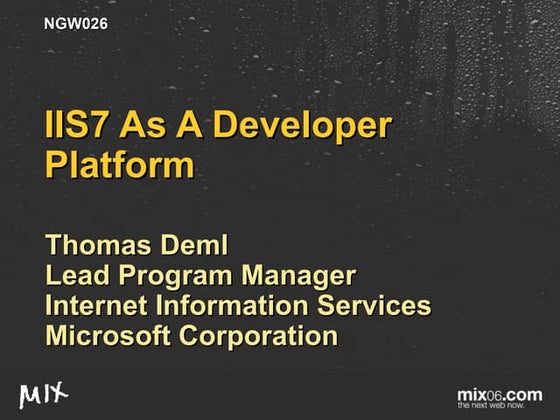 NGW026

IIS7 As A Developer Platform

Thomas Deml
Lead Program Manager
Internet Information Services
Microsoft Corporation

MIX

mix06.com
the next web now.